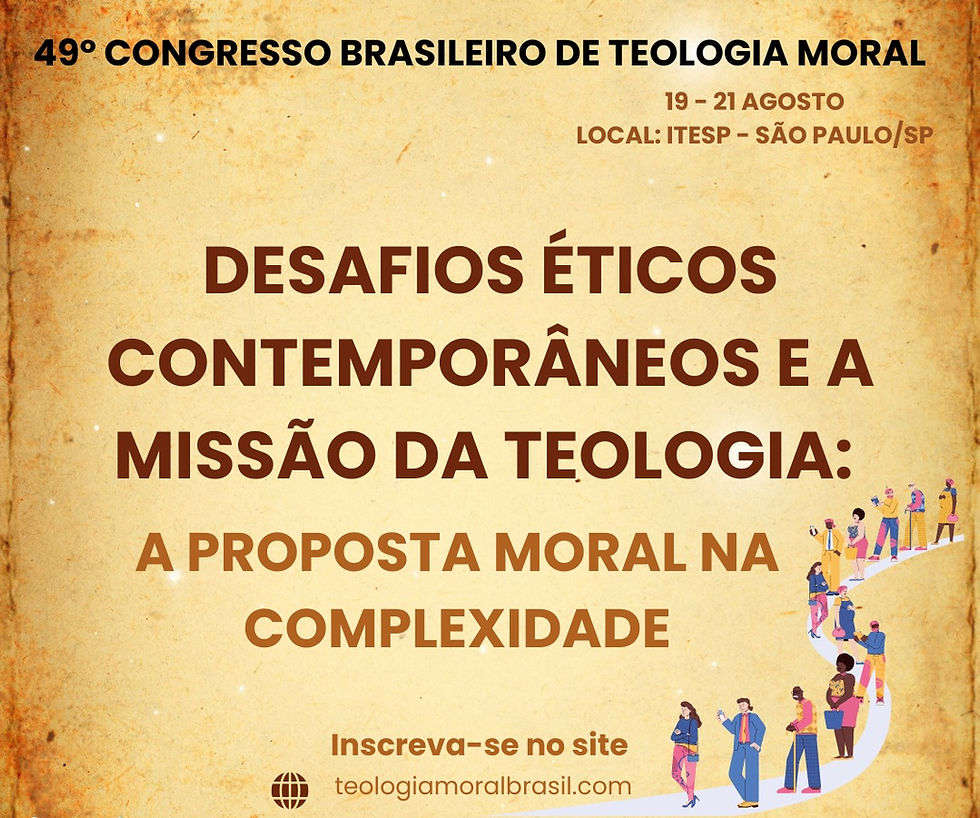 49º CONGRESSO BRASILEIRO DE TEOLOGIA MORAL

19 - 21 AGOSTO
LOCAL: ITESP - SÃO PAULO/SP

DESAFIOS ÉTICOS CONTEMPORÂNEOS E A MISSÃO DA TEOLOGIA:

A PROPOSTA MORAL NA COMPLEXIDADE

Inscreva-se no site
teologiamoralbrasil.com